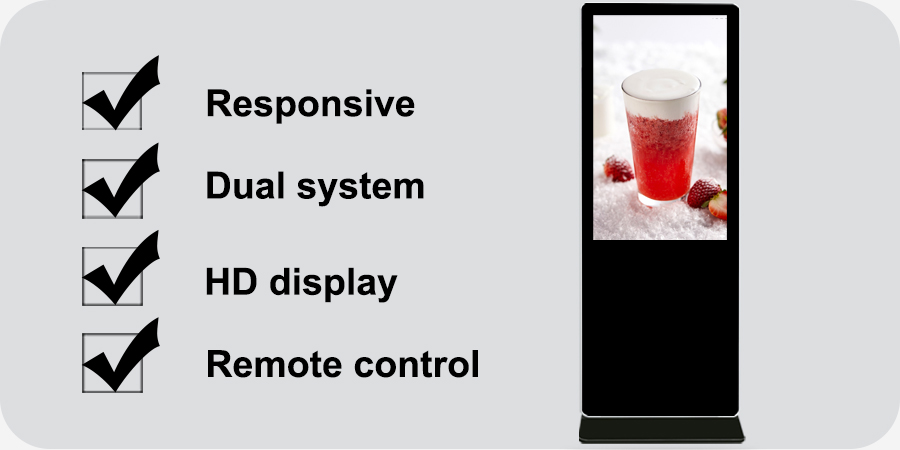 Responsive

Dual system

HD display

Remote control